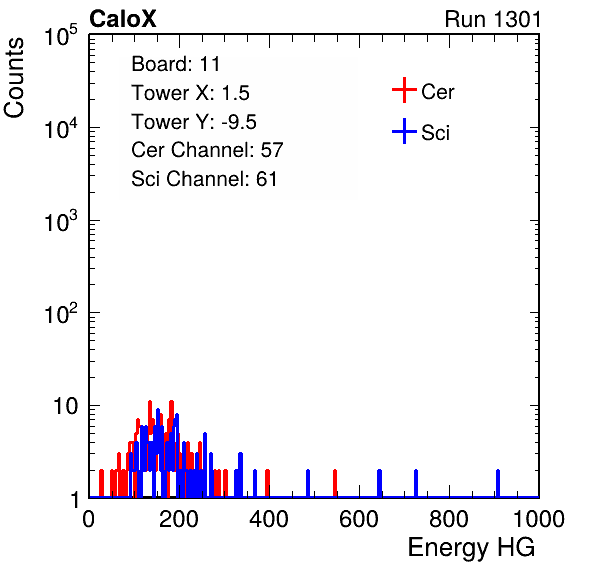 CaloX

Run 1301

Counts

$10^5$

$10^4$

$10^3$

$10^2$

10

1

Board: 11
Tower X: 1.5
Tower Y: -9.5
Cer Channel: 57
Sci Channel: 61

Cer
Sci

0 200 400 600 800 1000

Energy HG